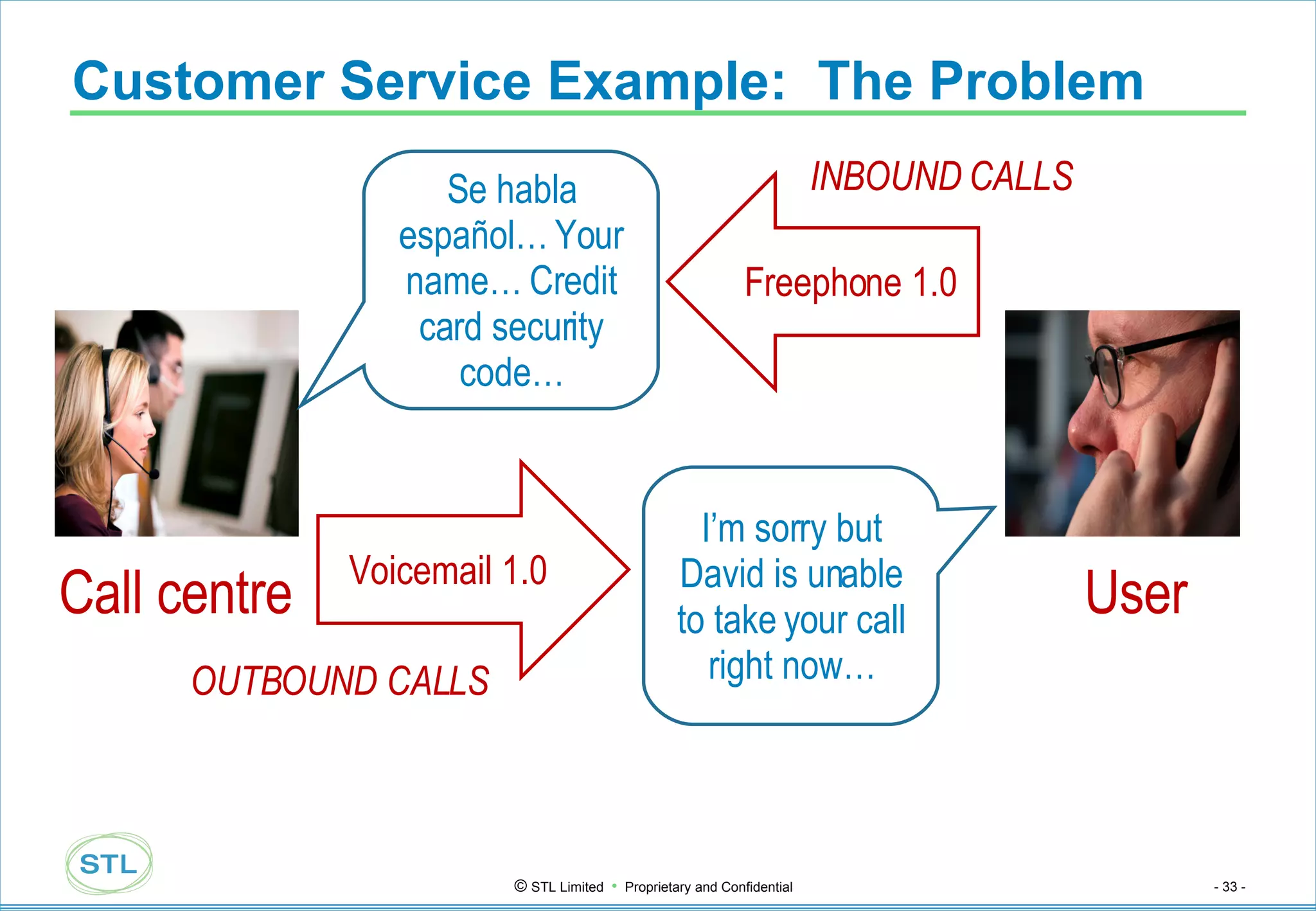 Customer Service Example: The Problem

Se habla español… Your name… Credit card security code…

INBOUND CALLS

Freephone 1.0

Call centre

Voicemail 1.0

OUTBOUND CALLS

I'm sorry but David is unable to take your call right now…

User

STL

© STL Limited • Proprietary and Confidential

- 33 -